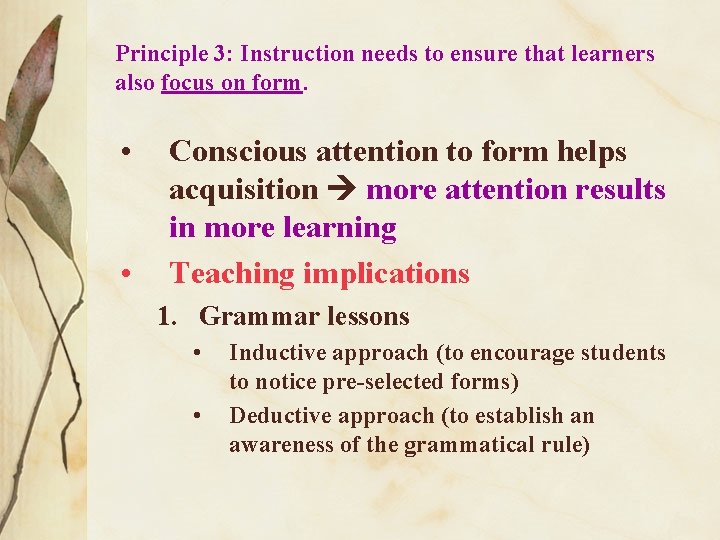 Principle 3: Instruction needs to ensure that learners also focus on form.

• Conscious attention to form helps acquisition → more attention results in more learning

• Teaching implications

1. Grammar lessons

• Inductive approach (to encourage students to notice pre-selected forms)

• Deductive approach (to establish an awareness of the grammatical rule)